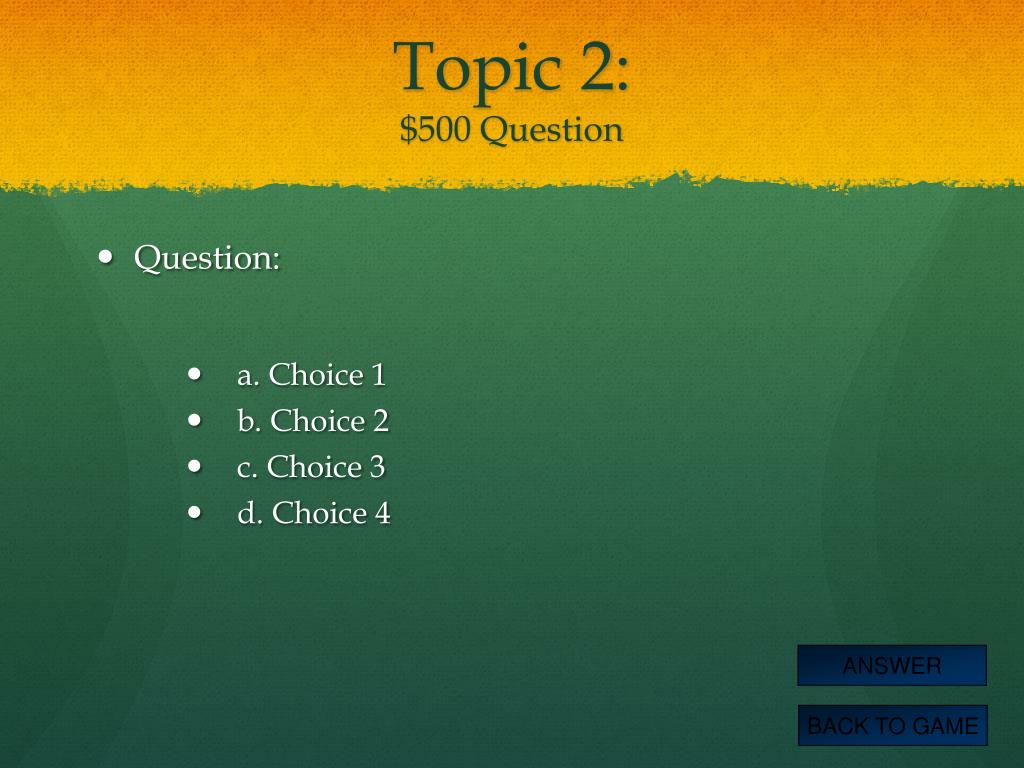 Topic 2:
\$500 Question

- Question:

- a. Choice 1
- b. Choice 2
- c. Choice 3
- d. Choice 4

ANSWER

BACK TO GAME